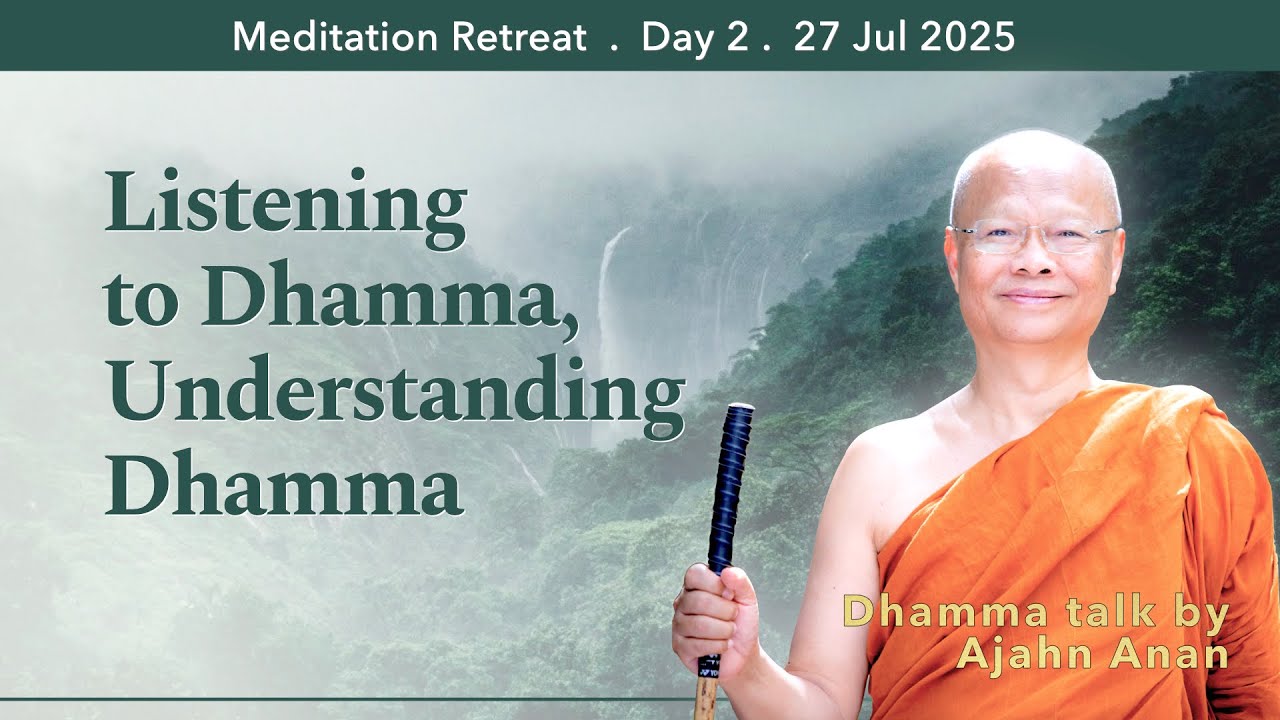 Meditation Retreat . Day 2 . 27 Jul 2025

Listening to Dhamma, Understanding Dhamma

Dhamma talk by Ajahn Anan